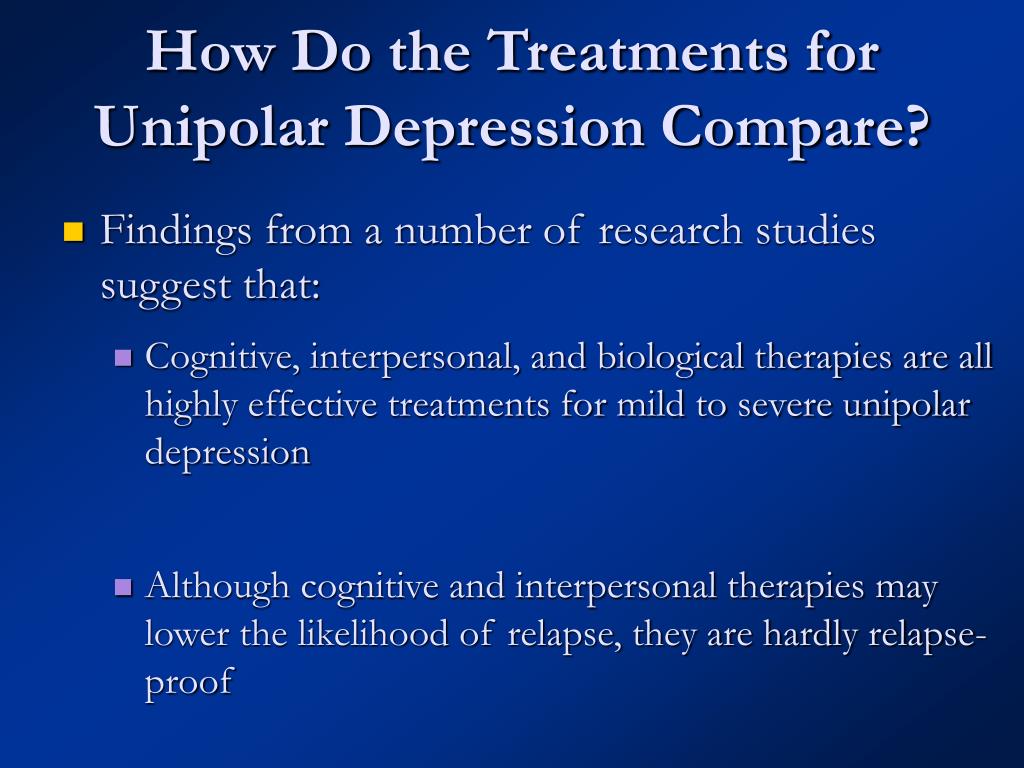 How Do the Treatments for Unipolar Depression Compare?

Findings from a number of research studies suggest that:

Cognitive, interpersonal, and biological therapies are all highly effective treatments for mild to severe unipolar depression

Although cognitive and interpersonal therapies may lower the likelihood of relapse, they are hardly relapse-proof